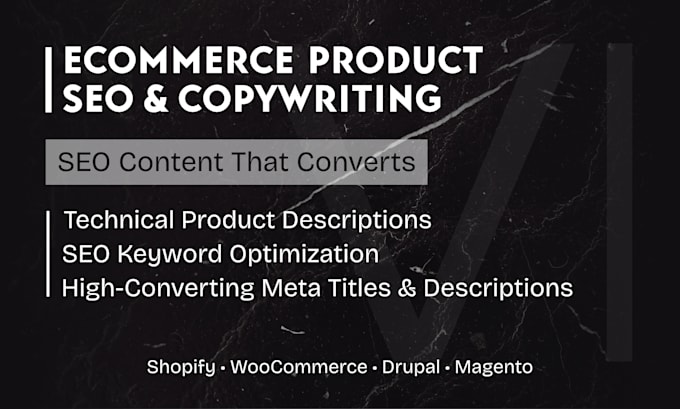 ECOMMERCE PRODUCT SEO & COPYWRITING

SEO Content That Converts

Technical Product Descriptions
SEO Keyword Optimization
High-Converting Meta Titles & Descriptions

Shopify • WooCommerce • Drupal • Magento